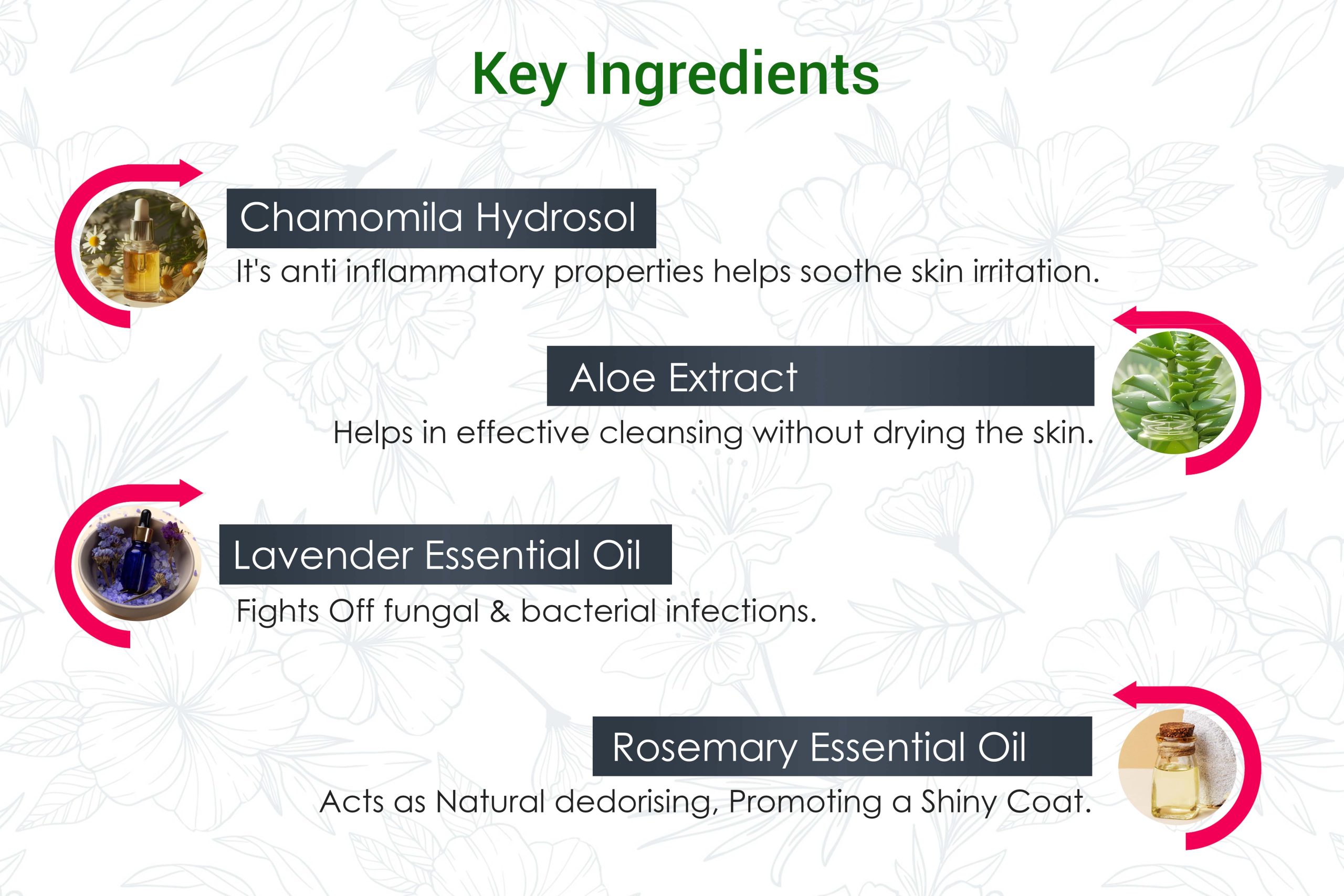 Key Ingredients

Chamomila Hydrosol

It's anti inflammatory properties helps soothe skin irritation.

Aloe Extract

Helps in effective cleansing without drying the skin.

Lavender Essential Oil

Fights Off fungal & bacterial infections.

Rosemary Essential Oil

Acts as Natural dedorising, Promoting a Shiny Coat.